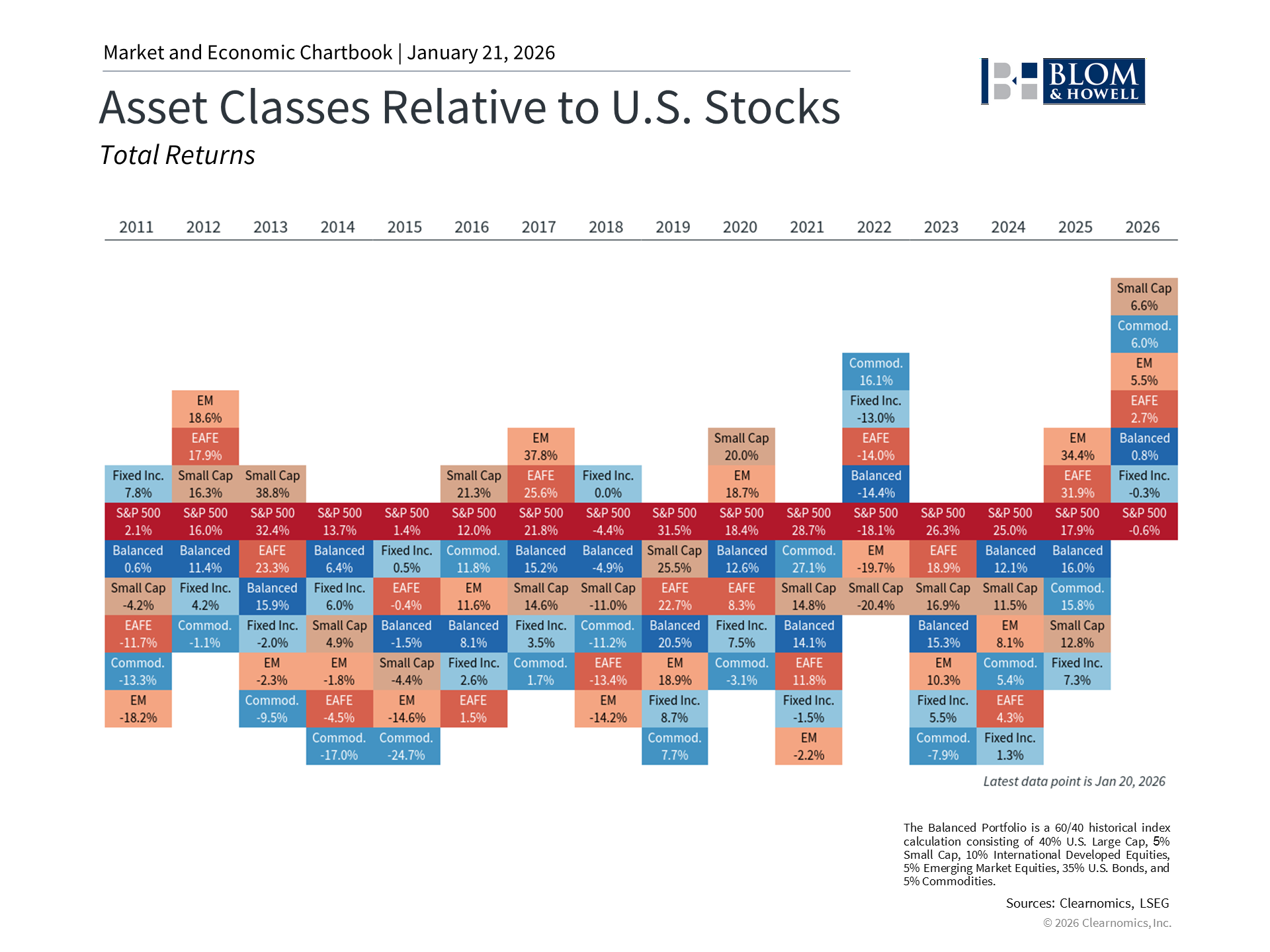 Market and Economic Chartbook | January 21, 2026

BLOM & HOWELL

Asset Classes Relative to U.S. Stocks

Total Returns

| 2011 | 2012 | 2013 | 2014 | 2015 | 2016 | 2017 | 2018 | 2019 | 2020 | 2021 | 2022 | 2023 | 2024 | 2025 | 2026 |
|---|---|---|---|---|---|---|---|---|---|---|---|---|---|---|---|
| | | | | | | | | | | | | | | | Small Cap 6.6% |
| | | | | | | | | | | | | | | | Commod. 6.0% |
| | | | | | | | | | | | Commod. 16.1% | | | | EM 5.5% |
| | EM 18.6% | | | | | | | | | | Fixed Inc. -13.0% | | | | EAFE 2.7% |
| | EAFE 17.9% | | | | | EM 37.8% | | | Small Cap 20.0% | | EAFE -14.0% | | | EM 34.4% | Balanced 0.8% |
| Fixed Inc. 7.8% | Small Cap 16.3% | Small Cap 38.8% | | | Small Cap 21.3% | EAFE 25.6% | Fixed Inc. 0.0% | | EM 18.7% | | Balanced -14.4% | | | EAFE 31.9% | Fixed Inc. -0.3% |
| S&P 500 2.1% | S&P 500 16.0% | S&P 500 32.4% | S&P 500 13.7% | S&P 500 1.4% | S&P 500 12.0% | S&P 500 21.8% | S&P 500 -4.4% | S&P 500 31.5% | S&P 500 18.4% | S&P 500 28.7% | S&P 500 -18.1% | S&P 500 26.3% | S&P 500 25.0% | S&P 500 17.9% | S&P 500 -0.6% |
| Balanced 0.6% | Balanced 11.4% | EAFE 23.3% | Balanced 6.4% | Fixed Inc. 0.5% | Commod. 11.8% | Balanced 15.2% | Balanced -4.9% | Small Cap 25.5% | Balanced 12.6% | Commod. 27.1% | EM -19.7% | EAFE 18.9% | Balanced 12.1% | Balanced 16.0% | |
| Small Cap -4.2% | Fixed Inc. 4.2% | Balanced 15.9% | Fixed Inc. 6.0% | EAFE -0.4% | EM 11.6% | Small Cap 14.6% | Small Cap -11.0% | EAFE 22.7% | EAFE 8.3% | Small Cap 14.8% | Small Cap -20.4% | Small Cap 16.9% | Small Cap 11.5% | Commod. 15.8% | |
| EAFE -11.7% | Commod. -1.1% | Fixed Inc. -2.0% | Small Cap 4.9% | Balanced -1.5% | Balanced 8.1% | Fixed Inc. 3.5% | Commod. -11.2% | Balanced 20.5% | Fixed Inc. 7.5% | Balanced 14.1% | | Balanced 15.3% | EM 8.1% | Small Cap 12.8% | |
| Commod. -13.3% | | EM -2.3% | EM -1.8% | Small Cap -4.4% | Fixed Inc. 2.6% | Commod. 1.7% | EAFE -13.4% | EM 18.9% | Commod. -3.1% | EAFE 11.8% | | EM 10.3% | Commod. 5.4% | Fixed Inc. 7.3% | |
| EM -18.2% | | Commod. -9.5% | EAFE -4.5% | EM -14.6% | EAFE 1.5% | | EM -14.2% | Fixed Inc. 8.7% | | Fixed Inc. -1.5% | | Fixed Inc. 5.5% | EAFE 4.3% | | |
| | | | Commod. -17.0% | Commod. -24.7% | | | | Commod. 7.7% | | EM -2.2% | | Commod. -7.9% | Fixed Inc. 1.3% | | |

Latest data point is Jan 20, 2026

The Balanced Portfolio is a 60/40 historical index calculation consisting of 40% U.S. Large Cap, 5% Small Cap, 10% International Developed Equities, 5% Emerging Market Equities, 35% U.S. Bonds, and 5% Commodities.

Sources: Clearnomics, LSEG

© 2026 Clearnomics, Inc.